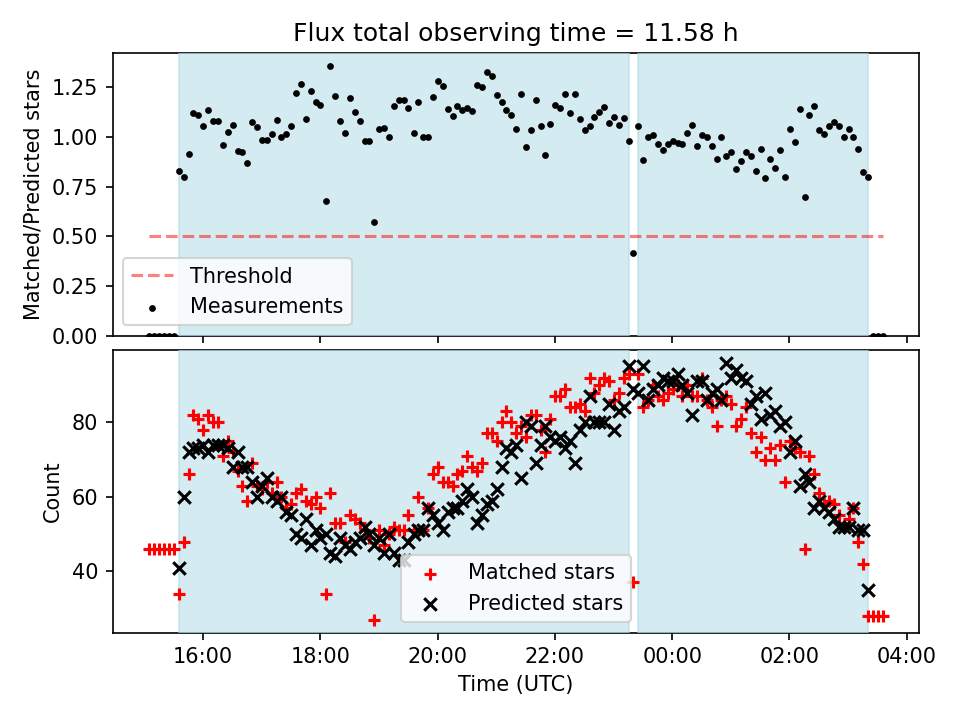 Flux total observing time = 11.58 h

Matched/Predicted stars

1.25
1.00
0.75
0.50
0.25
0.00

Threshold
Measurements

Count

80
60
40

Matched stars
Predicted stars

16:00
18:00
20:00
22:00
00:00
02:00
04:00

Time (UTC)